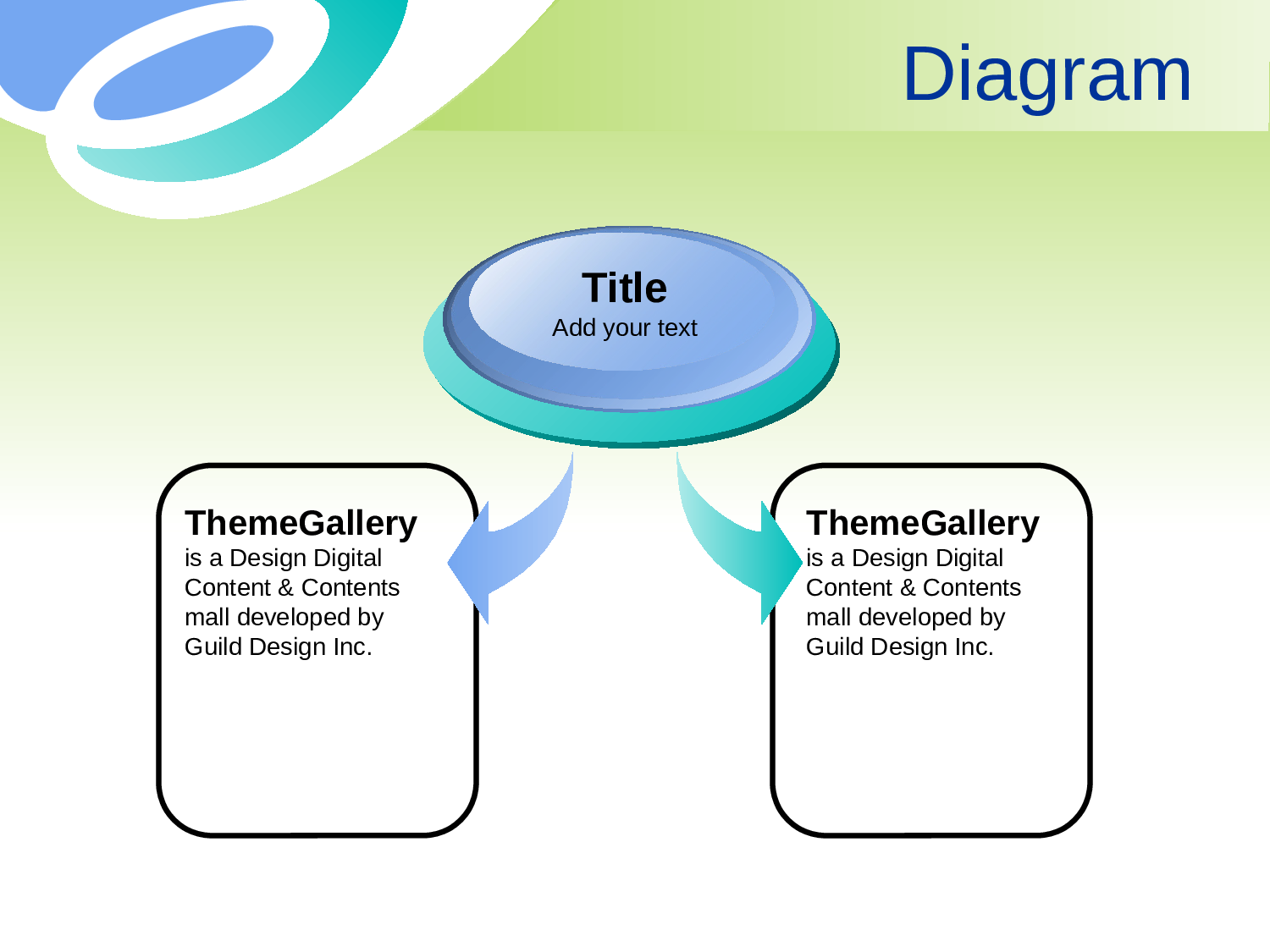 Diagram

Title
Add your text

ThemeGallery
is a Design Digital Content & Contents mall developed by Guild Design Inc.

ThemeGallery
is a Design Digital Content & Contents mall developed by Guild Design Inc.